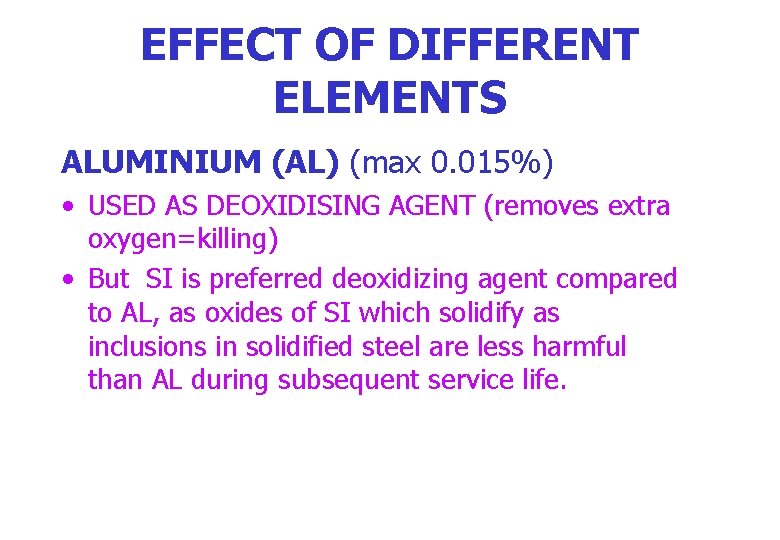 EFFECT OF DIFFERENT ELEMENTS

ALUMINIUM (AL) (max 0.015%)

• USED AS DEOXIDISING AGENT (removes extra oxygen=killing)

• But SI is preferred deoxidizing agent compared to AL, as oxides of SI which solidify as inclusions in solidified steel are less harmful than AL during subsequent service life.